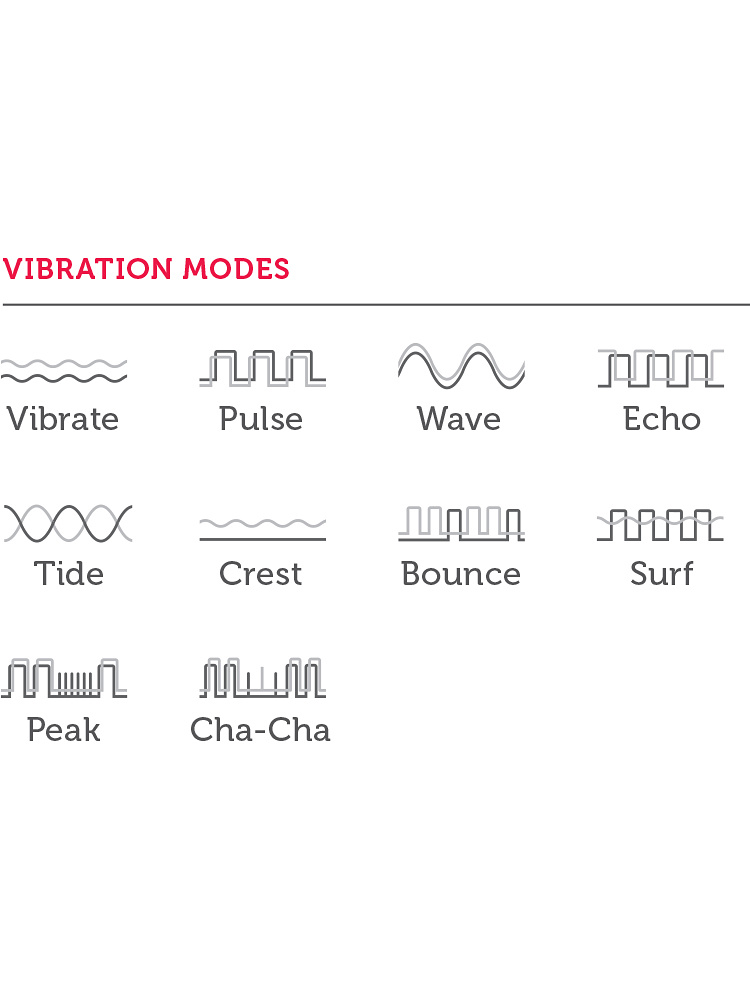 VIBRATION MODES

Vibrate
Pulse
Wave
Echo

Tide
Crest
Bounce
Surf

Peak
Cha-Cha